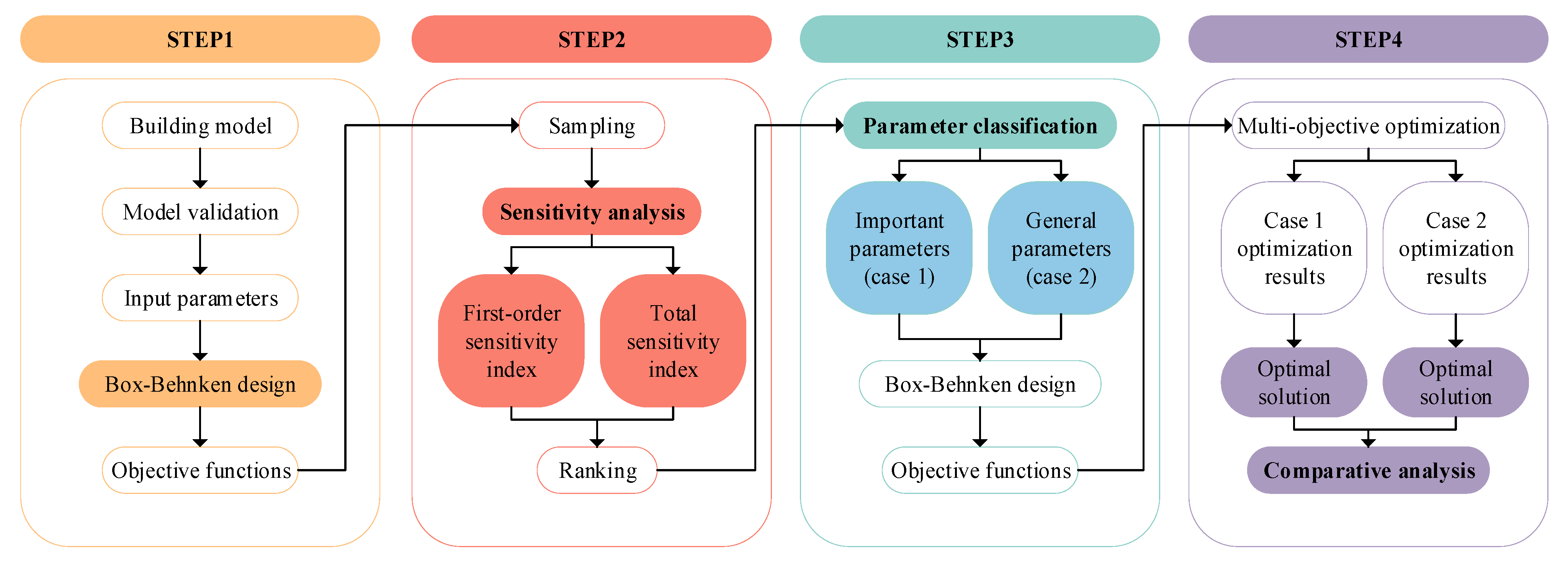 STEP1

Building model

Model validation

Input parameters

Box-Behnken design

Objective functions

STEP2

Sampling

Sensitivity analysis

First-order sensitivity index

Total sensitivity index

Ranking

STEP3

Parameter classification

Important parameters (case 1)

General parameters (case 2)

Box-Behnken design

Objective functions

STEP4

Multi-objective optimization

Case 1 optimization results

Case 2 optimization results

Optimal solution

Optimal solution

Comparative analysis